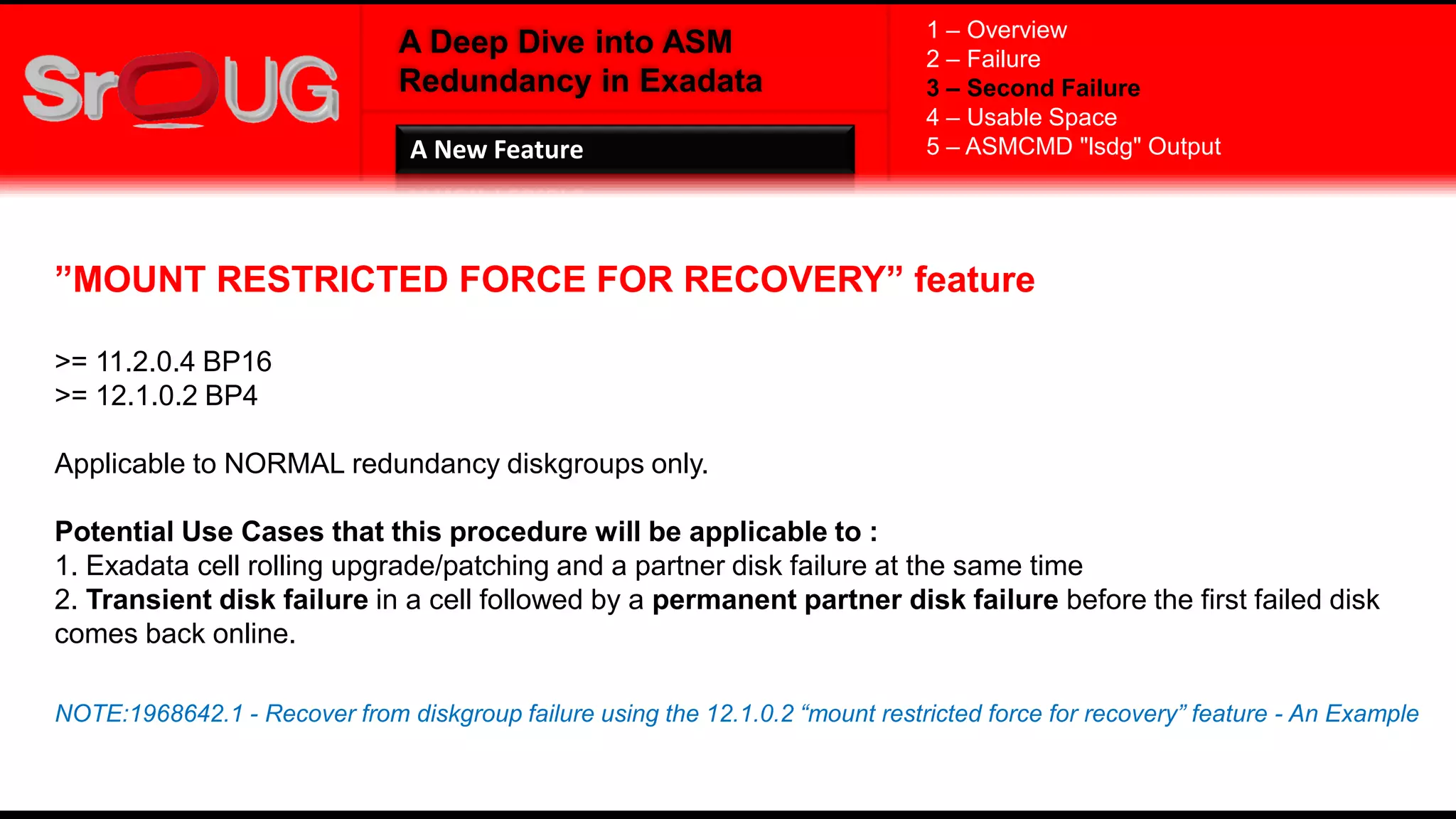 SrOUG

A Deep Dive into ASM Redundancy in Exadata

A New Feature

1 – Overview
2 – Failure
3 – Second Failure
4 – Usable Space
5 – ASMCMD "lsdg" Output

”MOUNT RESTRICTED FORCE FOR RECOVERY” feature

>= 11.2.0.4 BP16
>= 12.1.0.2 BP4

Applicable to NORMAL redundancy diskgroups only.

Potential Use Cases that this procedure will be applicable to :
1. Exadata cell rolling upgrade/patching and a partner disk failure at the same time
2. Transient disk failure in a cell followed by a permanent partner disk failure before the first failed disk comes back online.

NOTE:1968642.1 - Recover from diskgroup failure using the 12.1.0.2 “mount restricted force for recovery” feature - An Example